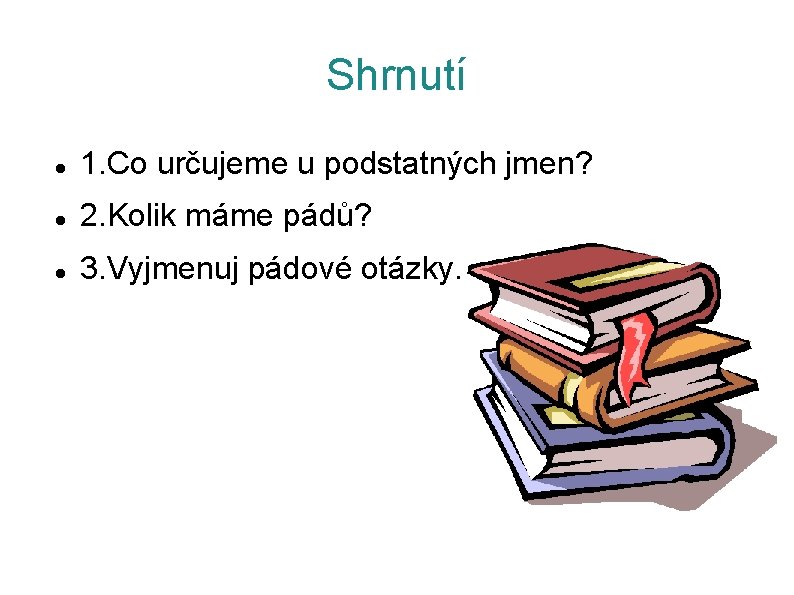 Shrnutí

- 1.Co určujeme u podstatných jmen?
- 2.Kolik máme pádů?
- 3.Vyjmenuj pádové otázky.